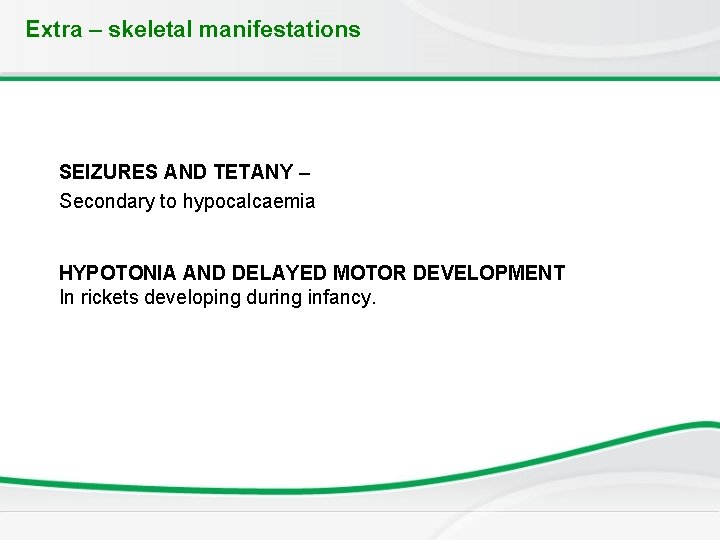 Extra – skeletal manifestations

SEIZURES AND TETANY –
Secondary to hypocalcaemia

HYPOTONIA AND DELAYED MOTOR DEVELOPMENT
In rickets developing during infancy.